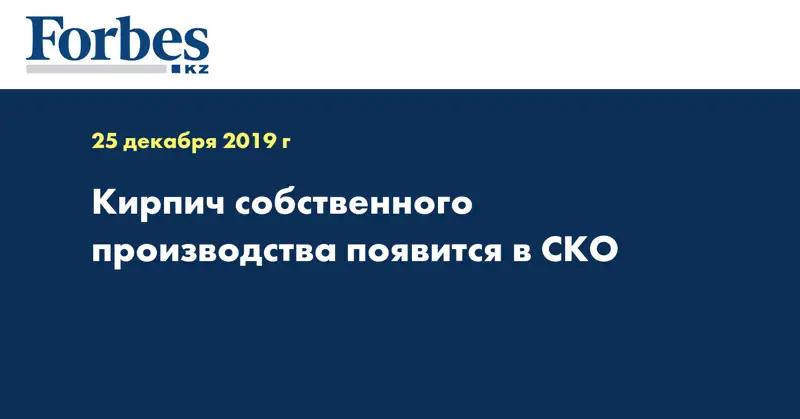 Forbes
KZ

25 декабря 2019 г

Кирпич собственного производства появится в СКО